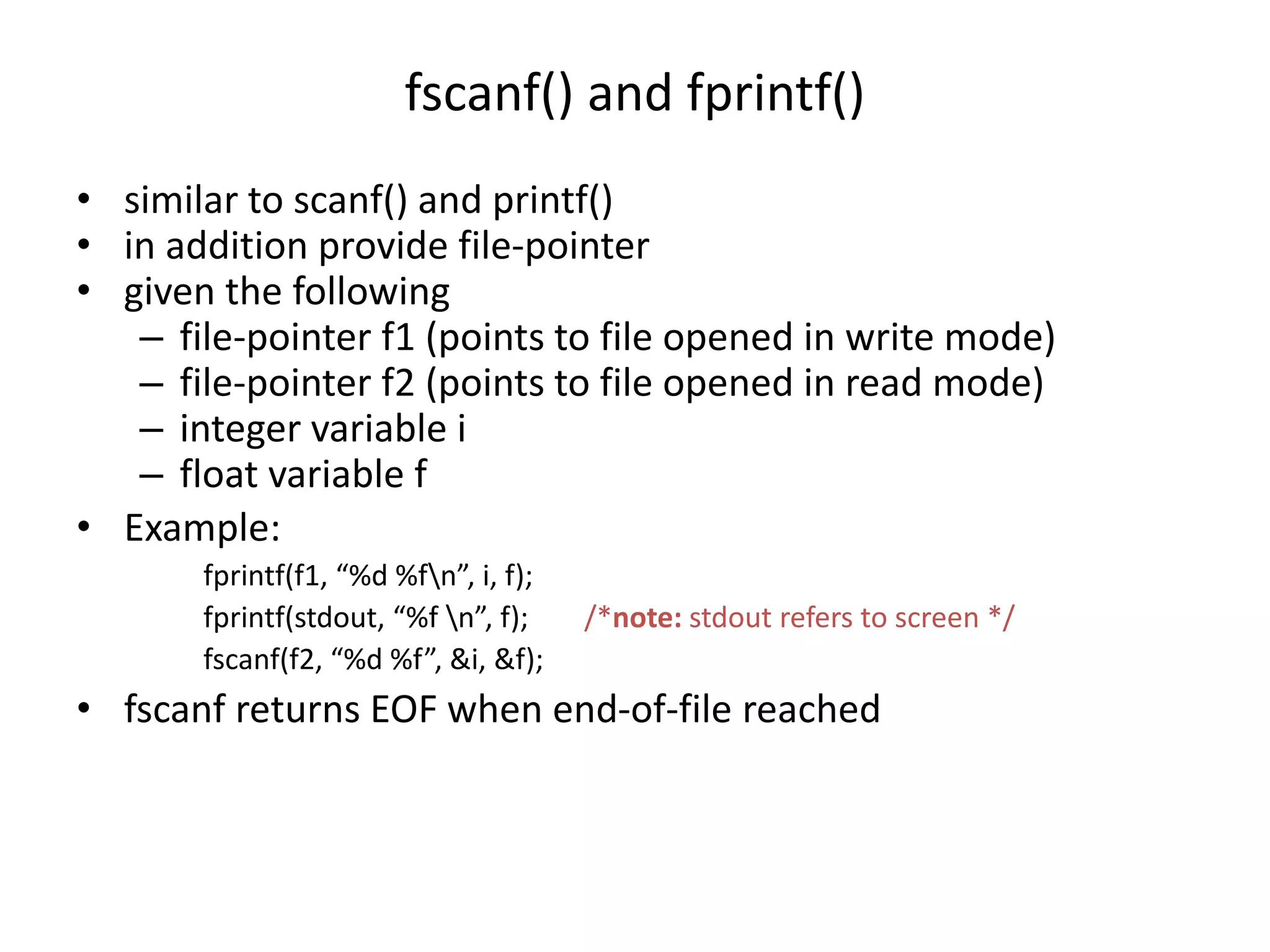 fscanf() and fprintf()

• similar to scanf() and printf()
• in addition provide file-pointer
• given the following
  – file-pointer f1 (points to file opened in write mode)
  – file-pointer f2 (points to file opened in read mode)
  – integer variable i
  – float variable f
• Example:

fprintf(f1, “%d %f\n”, i, f);
fprintf(stdout, “%f \n”, f); /*note: stdout refers to screen */
fscanf(f2, “%d %f”, &i, &f);

• fscanf returns EOF when end-of-file reached